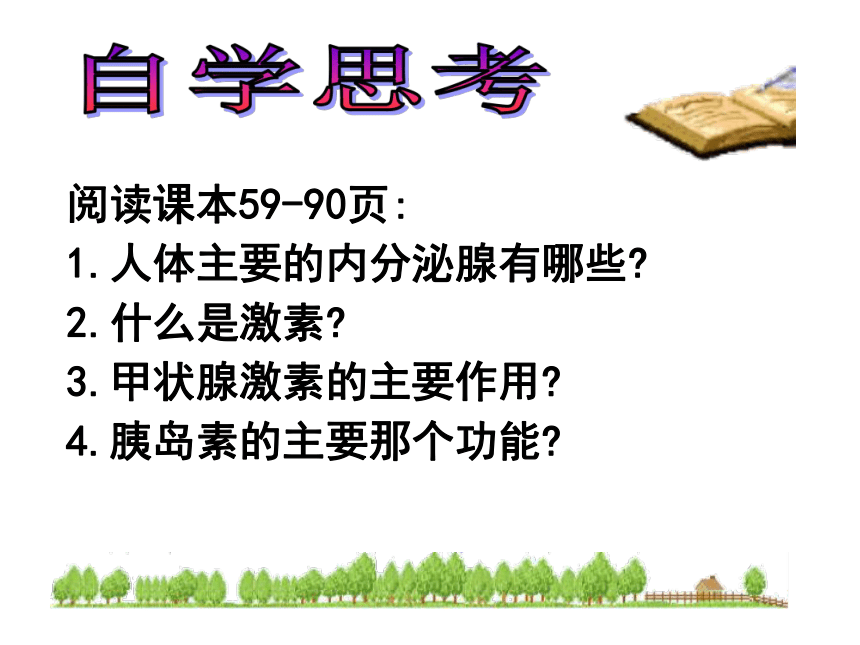 自学思考

阅读课本59-90页:
1.人体主要的内分泌腺有哪些?
2.什么是激素?
3.甲状腺激素的主要作用?
4.胰岛素的主要那个功能?